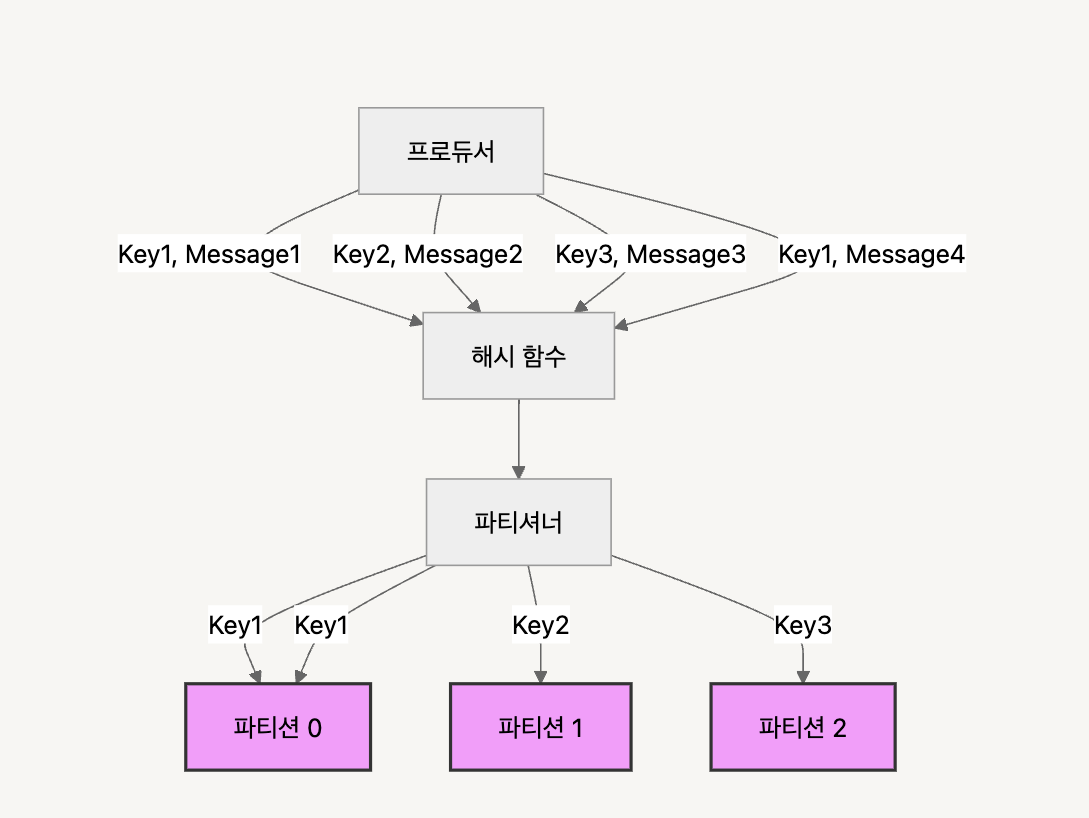 프로듀서

Key1, Message1
Key2, Message2
Key3, Message3
Key1, Message4

해시 함수

파티셔너

Key1
Key1
Key2
Key3

파티션 0
파티션 1
파티션 2